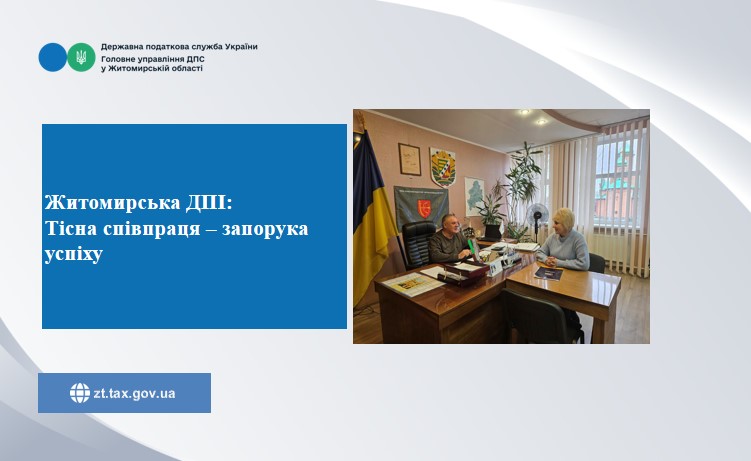 Державна податкова служба України
Головне управління ДПС
у Житомирській області

Житомирська ДПІ:
Тісна співпраця – запорука успіху

zt.tax.gov.ua